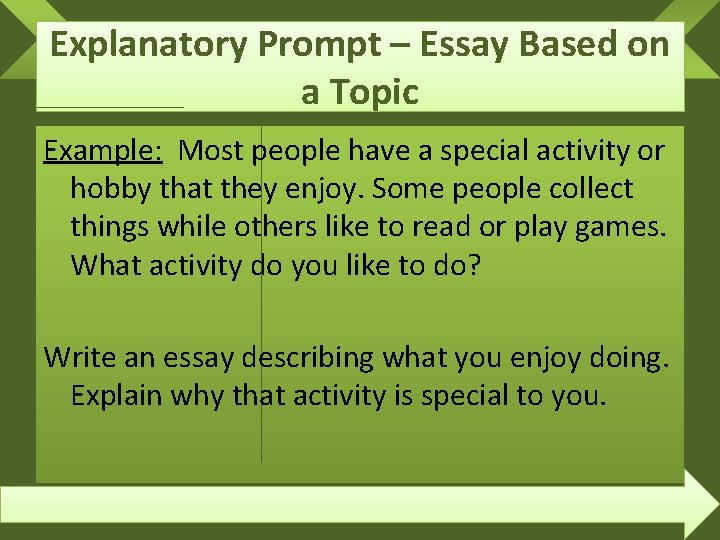 Explanatory Prompt – Essay Based on a Topic

Example: Most people have a special activity or hobby that they enjoy. Some people collect things while others like to read or play games. What activity do you like to do?

Write an essay describing what you enjoy doing. Explain why that activity is special to you.